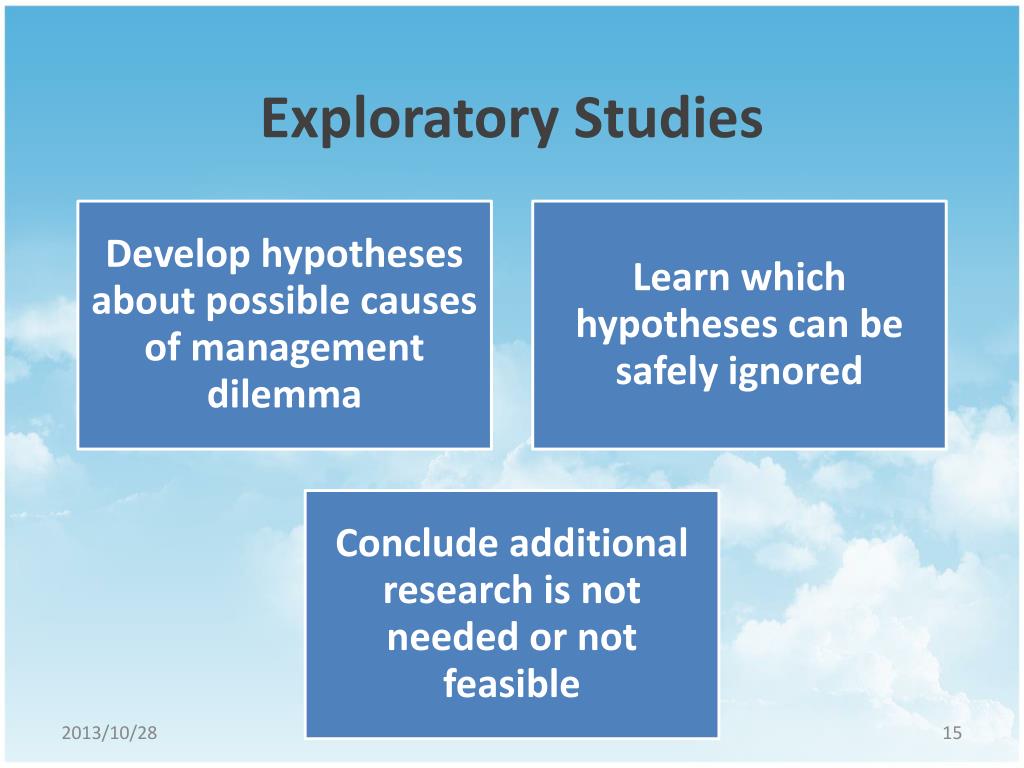 Exploratory Studies

Develop hypotheses about possible causes of management dilemma

Learn which hypotheses can be safely ignored

Conclude additional research is not needed or not feasible

2013/10/28

15